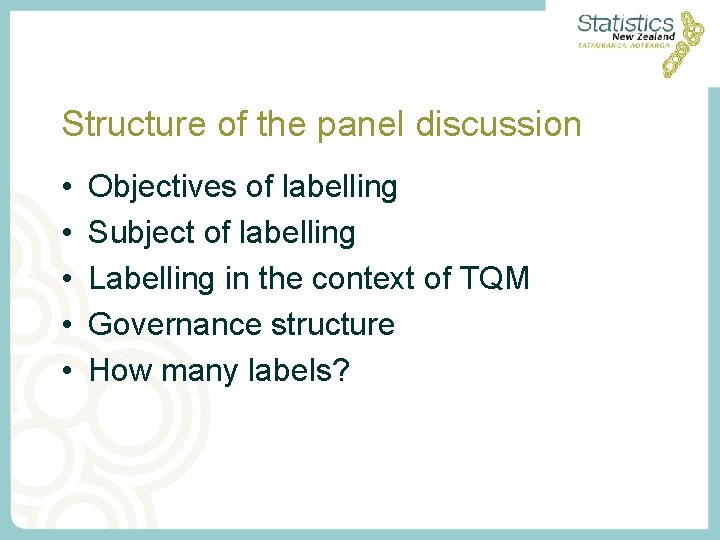 Statistics
New Zealand
TATAURANGA AOTEAROA

Structure of the panel discussion

• Objectives of labelling
• Subject of labelling
• Labelling in the context of TQM
• Governance structure
• How many labels?